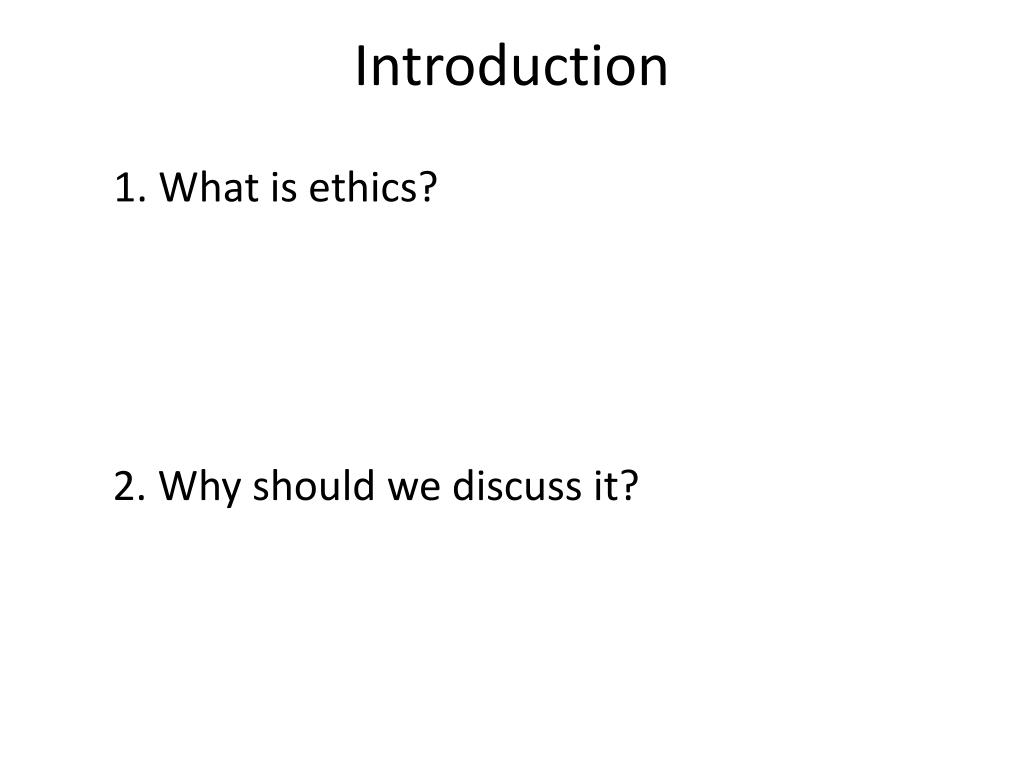 Introduction

1. What is ethics?

2. Why should we discuss it?